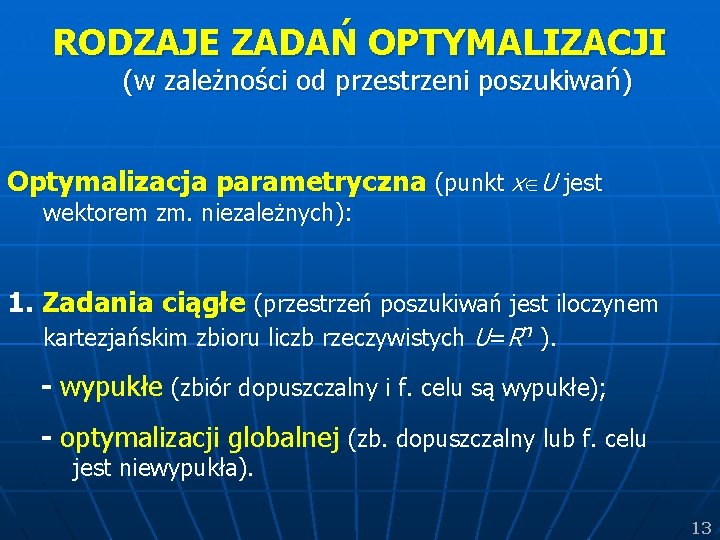 RODZAJE ZADAŃ OPTYMALIZACJI
(w zależności od przestrzeni poszukiwań)

Optymalizacja parametryczna (punkt $x \in U$ jest wektorem zm. niezależnych):

1. Zadania ciągłe (przestrzeń poszukiwań jest iloczynem kartezjańskim zbioru liczb rzeczywistych $U=R^n$ ).

- wypukłe (zbiór dopuszczalny i f. celu są wypukłe);

- optymalizacji globalnej (zb. dopuszczalny lub f. celu jest niewypukła).

13